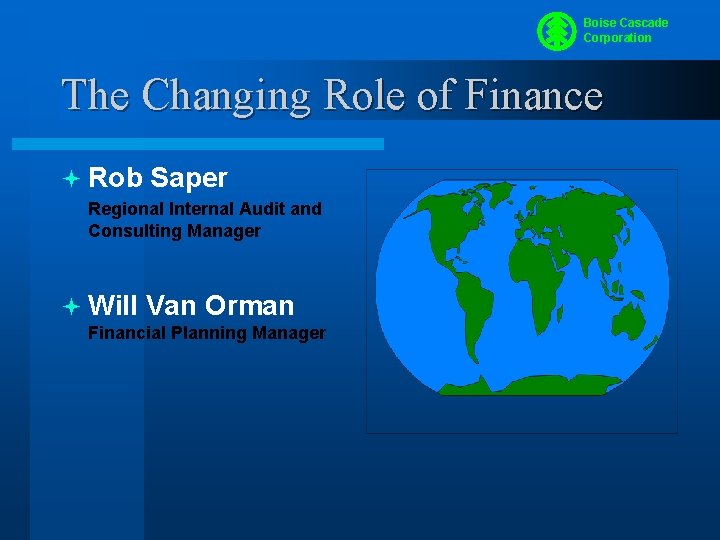 Boise Cascade Corporation

The Changing Role of Finance

Rob Saper

Regional Internal Audit and Consulting Manager

Will Van Orman

Financial Planning Manager